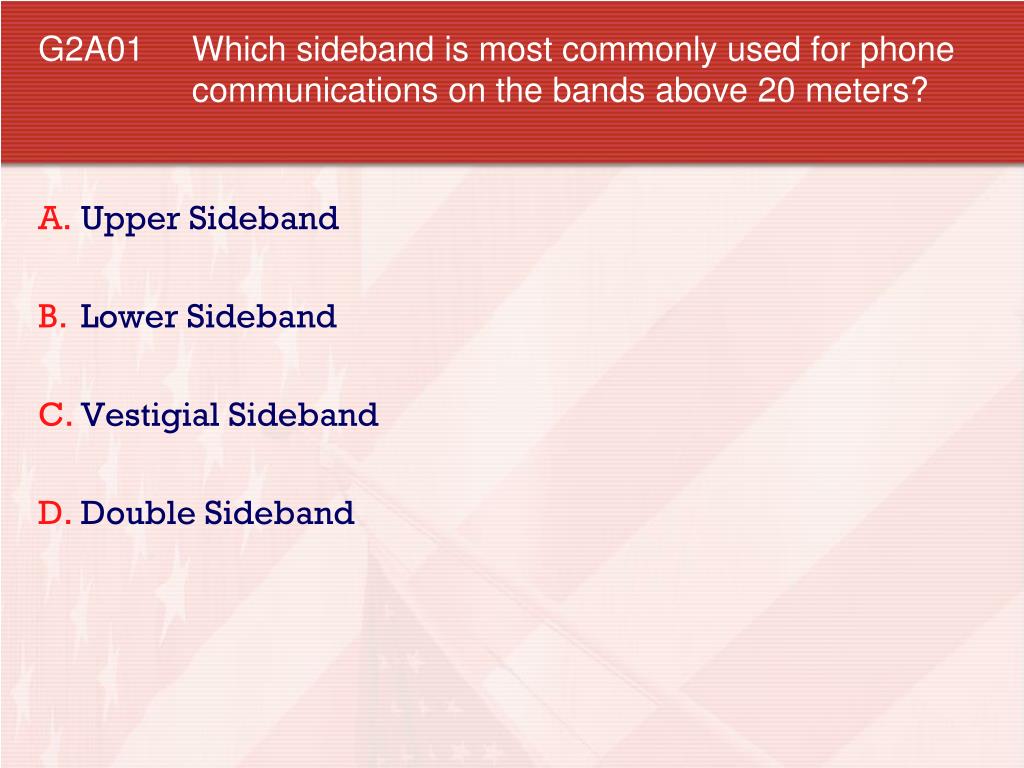 G2A01 Which sideband is most commonly used for phone communications on the bands above 20 meters?

A. Upper Sideband

B. Lower Sideband

C. Vestigial Sideband

D. Double Sideband